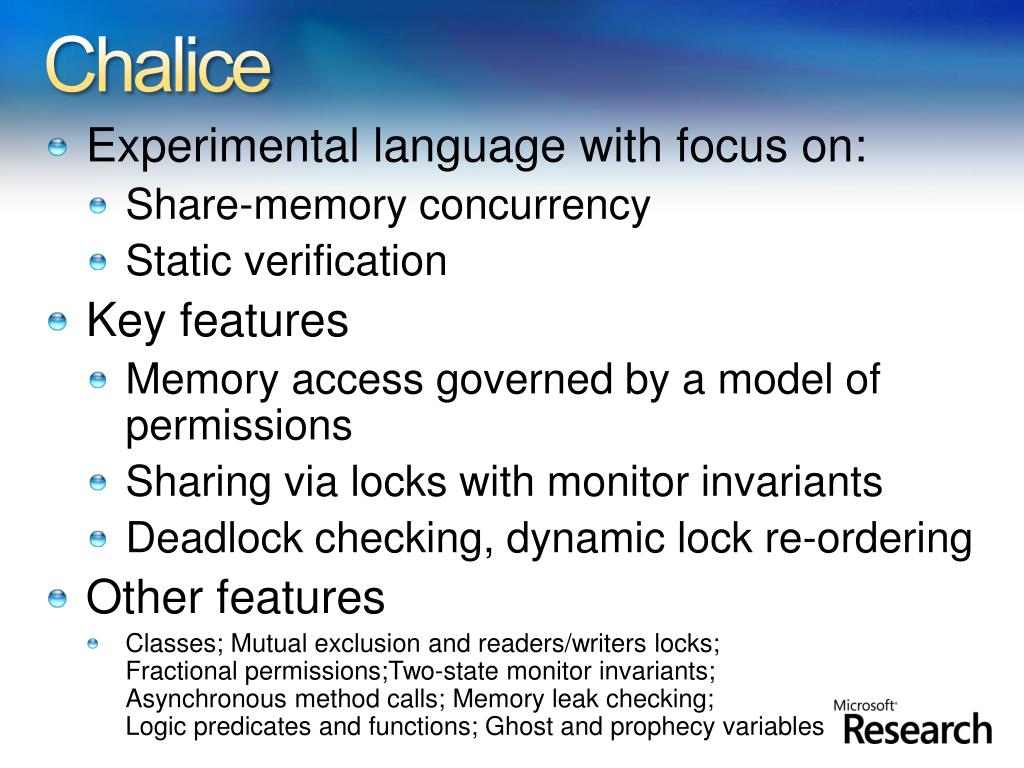 Chalice

Experimental language with focus on:

Share-memory concurrency

Static verification

Key features

Memory access governed by a model of permissions

Sharing via locks with monitor invariants

Deadlock checking, dynamic lock re-ordering

Other features

Classes; Mutual exclusion and readers/writers locks;
Fractional permissions;Two-state monitor invariants;
Asynchronous method calls; Memory leak checking;
Logic predicates and functions; Ghost and prophecy variables

Microsoft Research